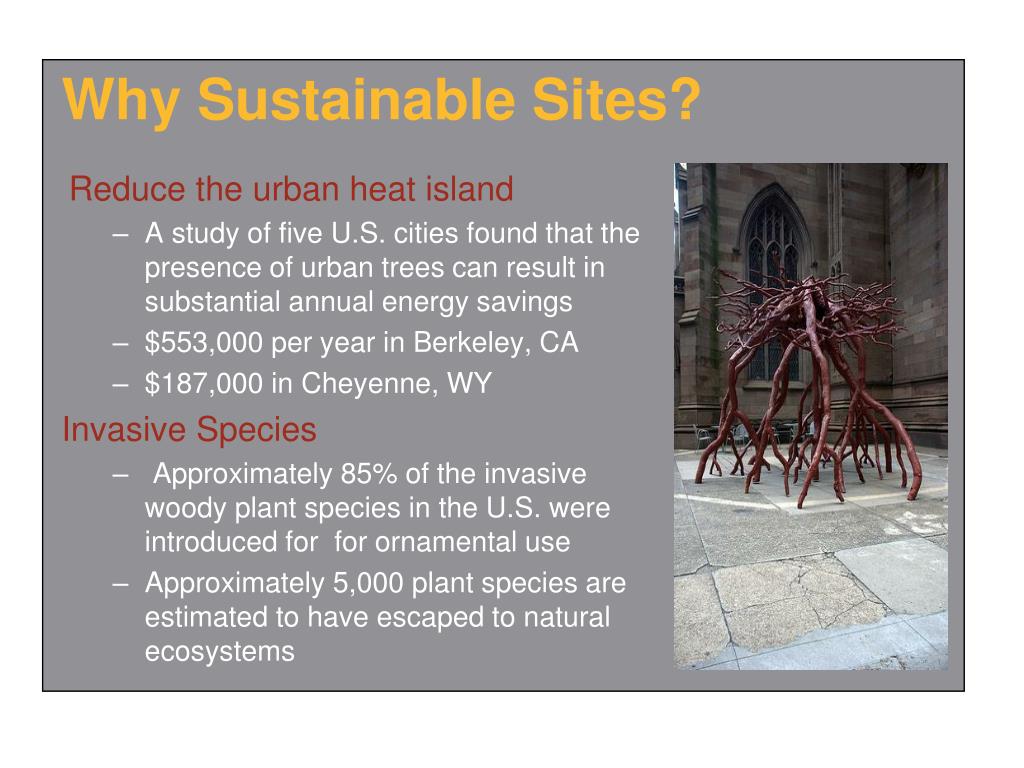 Why Sustainable Sites?

Reduce the urban heat island

– A study of five U.S. cities found that the presence of urban trees can result in substantial annual energy savings
– \$553,000 per year in Berkeley, CA
– \$187,000 in Cheyenne, WY

Invasive Species

– Approximately 85% of the invasive woody plant species in the U.S. were introduced for for ornamental use
– Approximately 5,000 plant species are estimated to have escaped to natural ecosystems